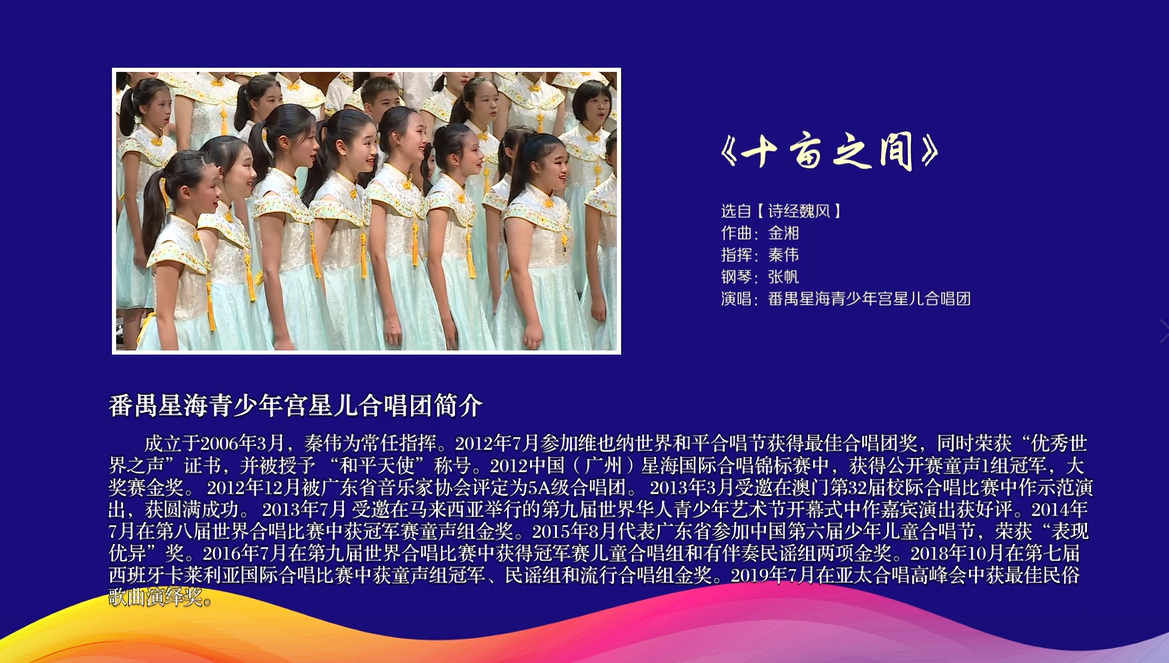 《十亩之间》

选自【诗经魏风】
作曲：金湘
指挥：秦伟
钢琴：张帆
演唱：番禺星海青少年宫星儿合唱团

番禺星海青少年宫星儿合唱团简介

成立于2006年3月，秦伟为常任指挥。2012年7月参加维也纳世界和平合唱节获得最佳合唱团奖，同时荣获“优秀世界之声”证书，并被授予“和平天使”称号。2012中国（广州）星海国际合唱锦标赛中，获得公开赛童声1组冠军，大奖赛金奖。2012年12月被广东省音乐家协会评定为5A级合唱团。2013年3月受邀在澳门第32届校际合唱比赛中作示范演出，获圆满成功。2013年7月 受邀在马来西亚举行的第九届世界华人青少年艺术节开幕式中作嘉宾演出获好评。2014年7月在第八届世界合唱比赛中获冠军赛童声组金奖。2015年8月代表广东省参加中国第六届少年儿童合唱节，荣获“表现优异”奖。2016年7月在第九届世界合唱比赛中获得冠军赛儿童合唱组和有伴奏民谣组两项金奖。2018年10月在第七届西班牙卡莱利亚国际合唱比赛中获童声组冠军、民谣组和流行合唱组金奖。2019年7月在亚太合唱高峰会中获最佳民俗歌曲演绎奖。